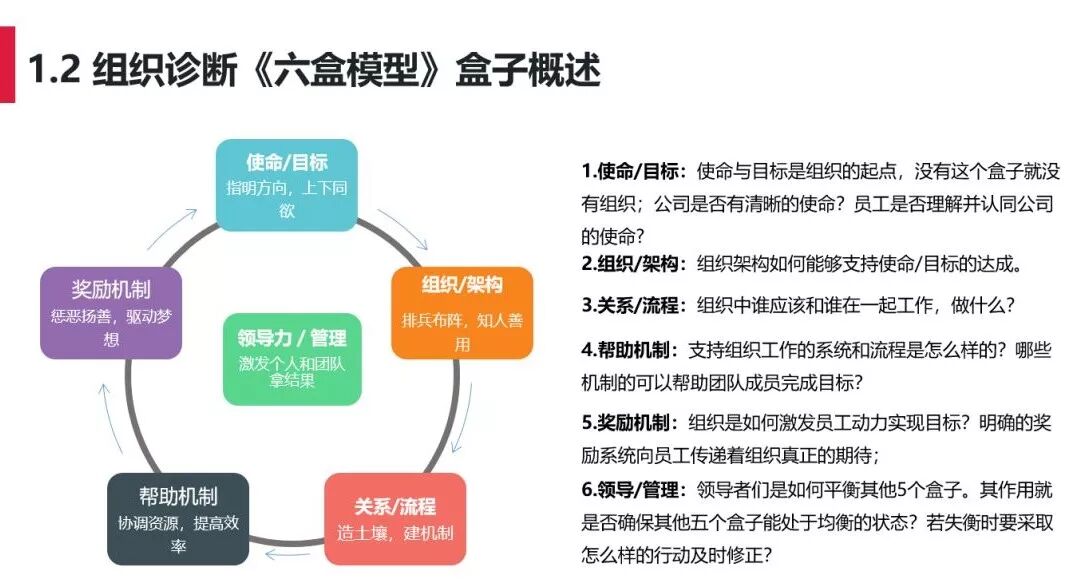 1.2 组织诊断《六盒模型》盒子概述

使命/目标
指明方向，上下同欲

组织/架构
排兵布阵，知人善用

关系/流程
造土壤，建机制

帮助机制
协调资源，提高效率

奖励机制
惩恶扬善，驱动梦想

领导力 / 管理
激发个人和团队拿结果

1.使命/目标：使命与目标是组织的起点，没有这个盒子就没有组织；公司是否有清晰的使命？员工是否理解并认同公司的使命？

2.组织/架构：组织架构如何能够支持使命/目标的达成。

3.关系/流程：组织中谁应该和谁在一起工作，做什么？

4.帮助机制：支持组织工作的系统和流程是怎么样的？哪些机制的可以帮助团队成员完成目标？

5.奖励机制：组织是如何激发员工动力实现目标？明确的奖励系统向员工传递着组织真正的期待；

6.领导/管理：领导者们是如何平衡其他5个盒子。其作用就是否确保其他五个盒子能处于均衡的状态？若失衡时要采取怎么样的行动及时修正？